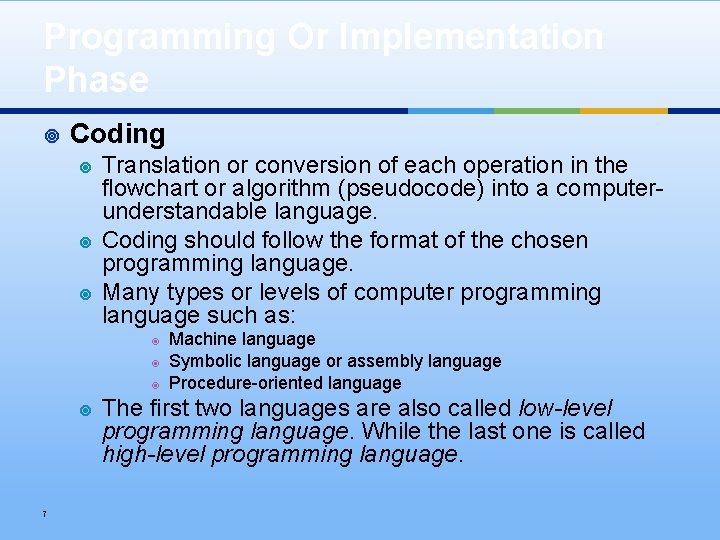 Programming Or Implementation Phase

Coding

Translation or conversion of each operation in the flowchart or algorithm (pseudocode) into a computer-understandable language.

Coding should follow the format of the chosen programming language.

Many types or levels of computer programming language such as:

Machine language

Symbolic language or assembly language

Procedure-oriented language

The first two languages are also called low-level programming language. While the last one is called high-level programming language.

7